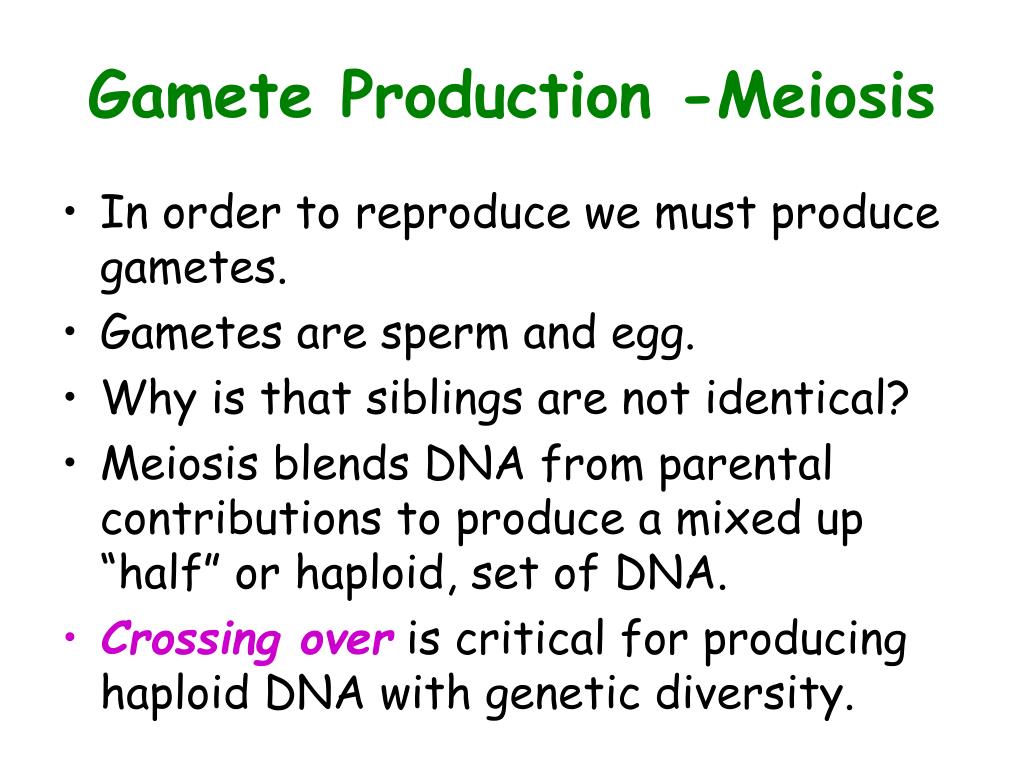 Gamete Production -Meiosis

• In order to reproduce we must produce gametes.
• Gametes are sperm and egg.
• Why is that siblings are not identical?
• Meiosis blends DNA from parental contributions to produce a mixed up “half” or haploid, set of DNA.
• Crossing over is critical for producing haploid DNA with genetic diversity.